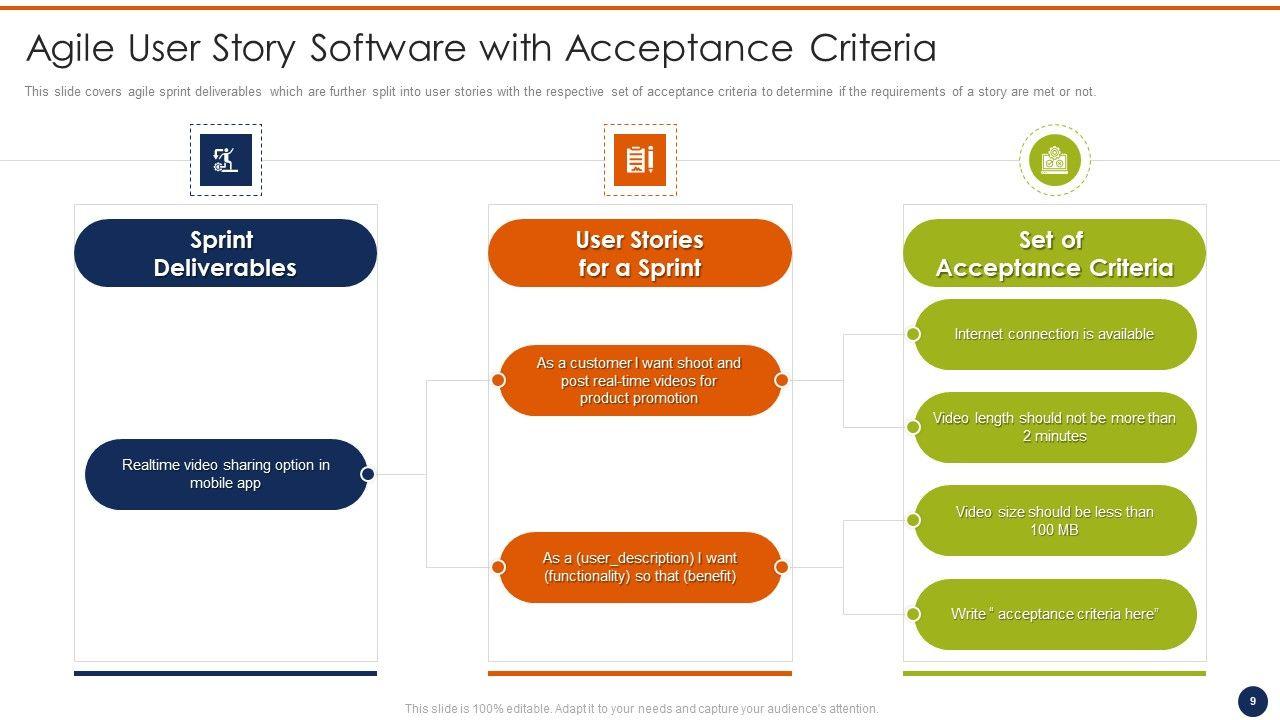 Agile User Story Software with Acceptance Criteria

This slide covers agile sprint deliverables which are further split into user stories with the respective set of acceptance criteria to determine if the requirements of a story are met or not.

Sprint Deliverables

Realtime video sharing option in mobile app

User Stories for a Sprint

As a customer I want shoot and post real-time videos for product promotion

As a (user_description) I want (functionality) so that (benefit)

Set of Acceptance Criteria

Internet connection is available

Video length should not be more than 2 minutes

Video size should be less than 100 MB

Write " acceptance criteria here"

This slide is 100% editable. Adapt it to your needs and capture your audience's attention.

9